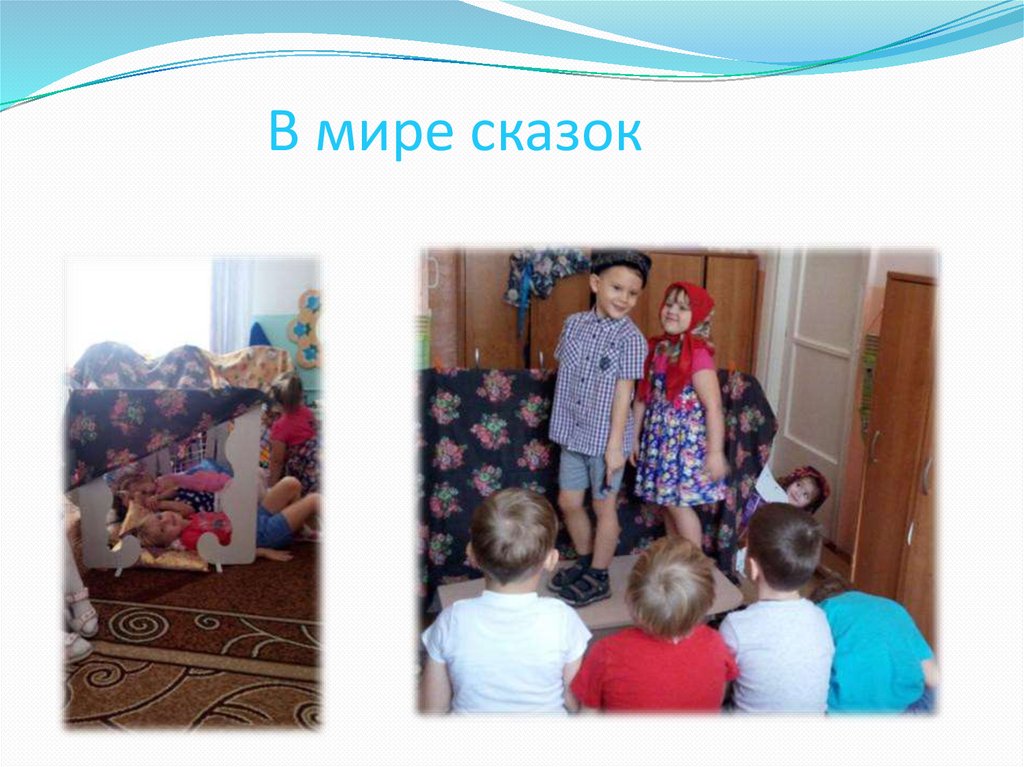 В мире сказок